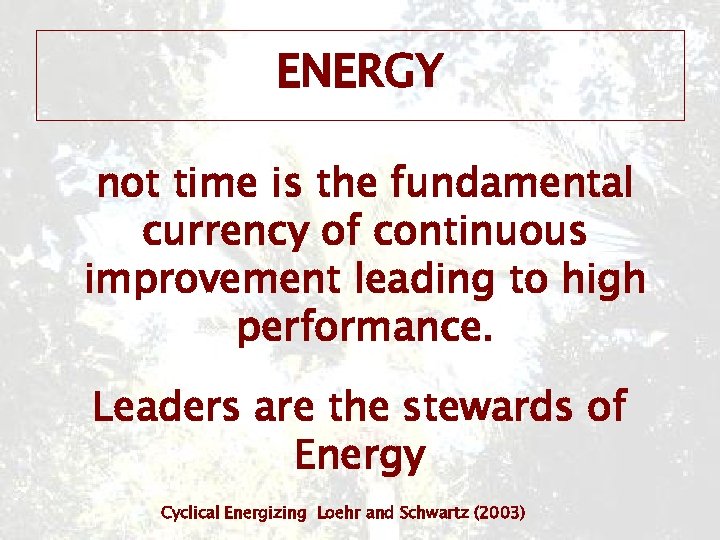 ENERGY

not time is the fundamental currency of continuous improvement leading to high performance.

Leaders are the stewards of Energy

Cyclical Energizing  Loehr and Schwartz (2003)